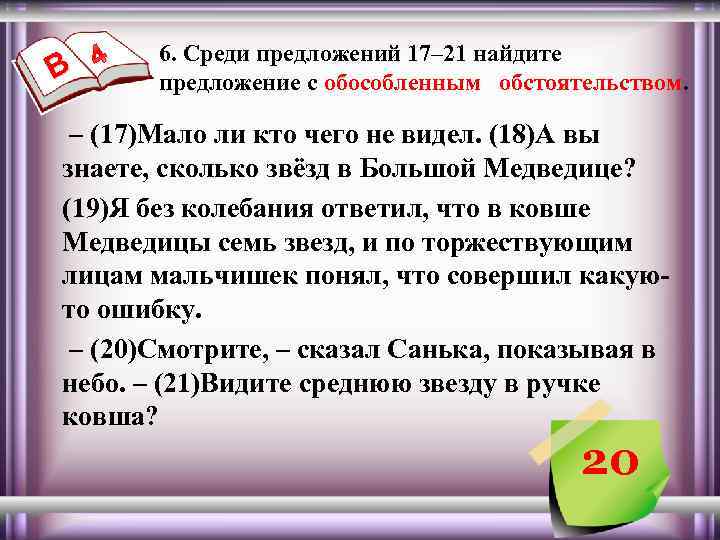 В 4

6. Среди предложений 17–21 найдите предложение с обособленным обстоятельством.

– (17)Мало ли кто чего не видел. (18)А вы знаете, сколько звёзд в Большой Медведице?

(19)Я без колебания ответил, что в ковше Медведицы семь звезд, и по торжествующим лицам мальчишек понял, что совершил какую-то ошибку.

– (20)Смотрите, – сказал Санька, показывая в небо. – (21)Видите среднюю звезду в ручке ковша?

20